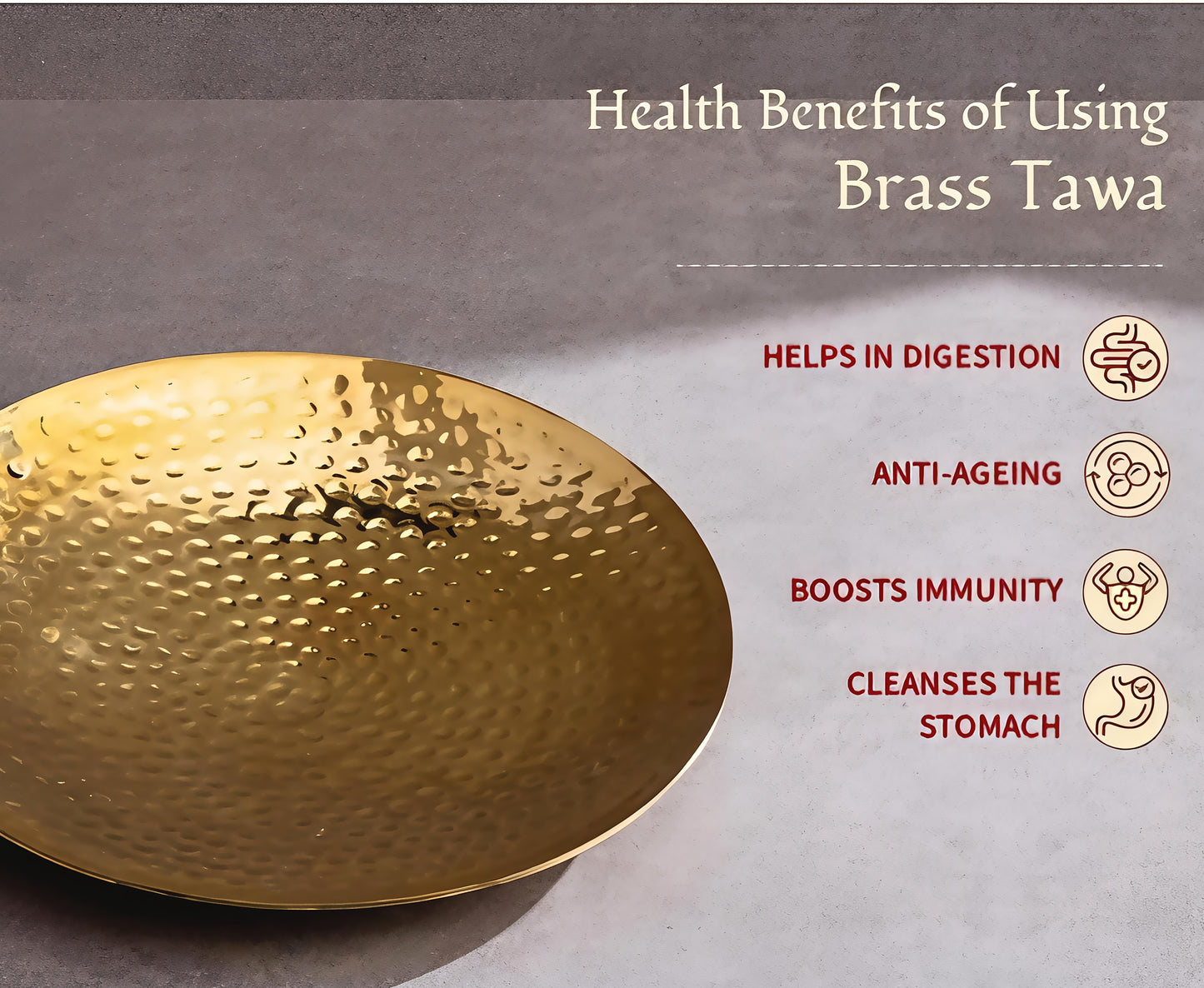 Health Benefits of Using
Brass Tawa

HELPS IN DIGESTION

ANTI-AGEING

BOOSTS IMMUNITY

CLEANSES THE STOMACH